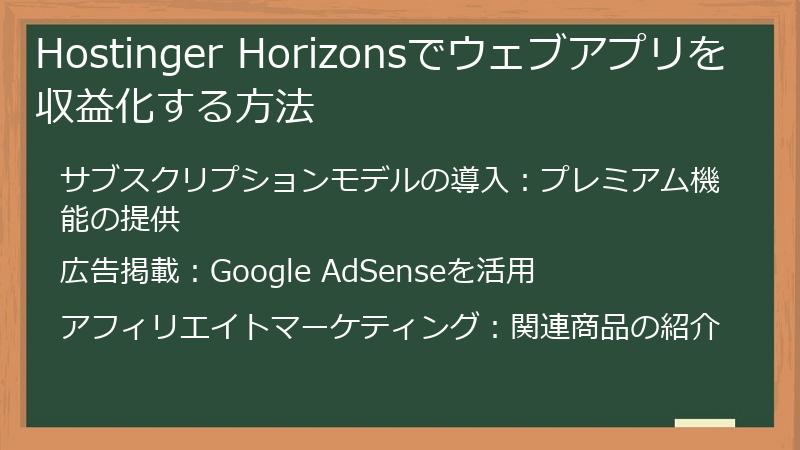 Hostinger Horizonsでウェブアプリを収益化する方法

サブスクリプションモデルの導入：プレミアム機能の提供

広告掲載：Google AdSenseを活用

アフィリエイトマーケティング：関連商品の紹介